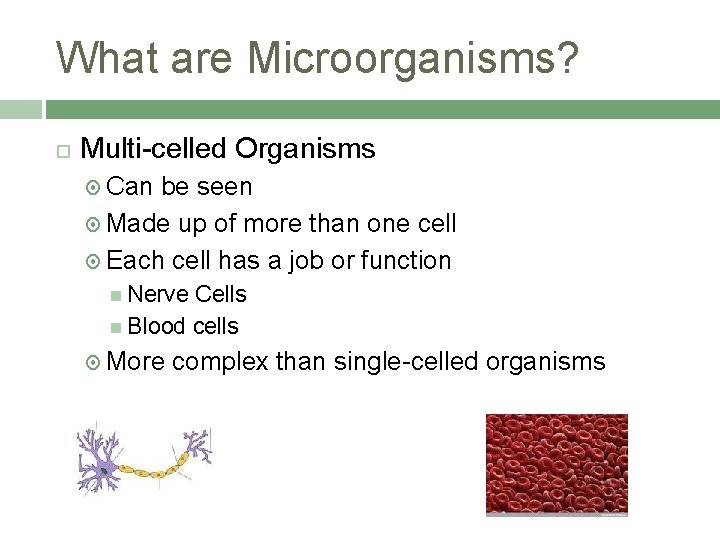 What are Microorganisms?

Multi-celled Organisms

Can be seen

Made up of more than one cell

Each cell has a job or function

Nerve Cells

Blood cells

More complex than single-celled organisms